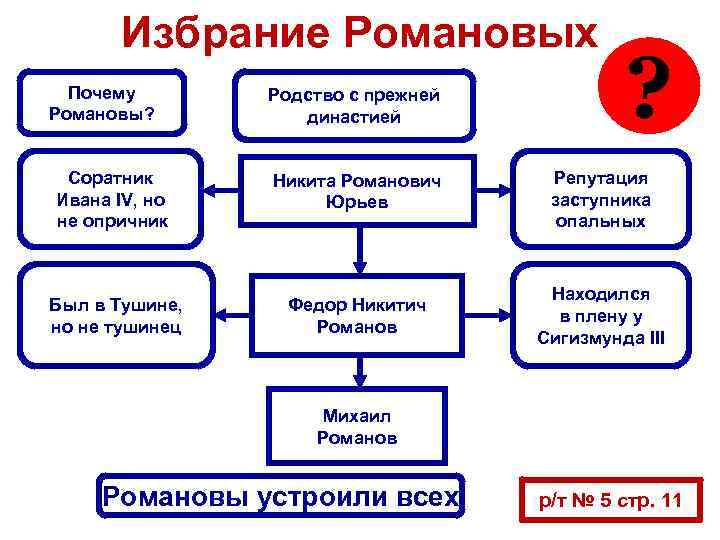 Избрание Романовых

?

Почему Романовы?

Родство с прежней династией

Соратник Ивана IV, но не опричник

Никита Романович Юрьев

Репутация заступника опальных

Был в Тушине, но не тушинец

Федор Никитич Романов

Находился в плену у Сигизмунда III

Михаил Романов

Романовы устроили всех

р/т № 5 стр. 11